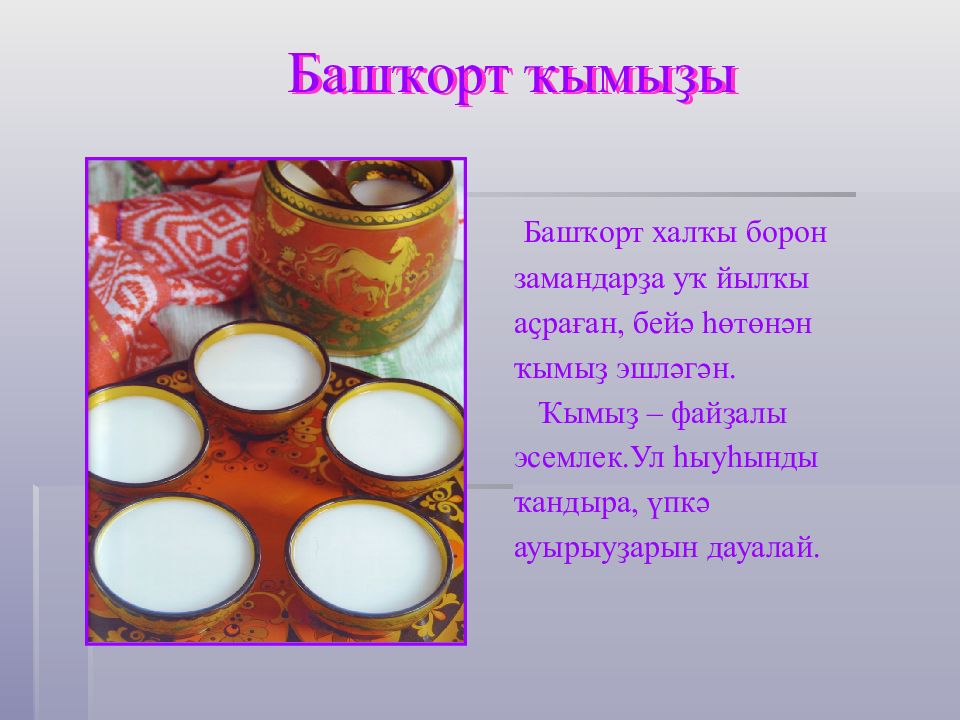 Башҡорт ҡымыҙы

Башҡорт халҡы борон замандарҙа уҡ йылҡы аҫраған, бейә һөтөнән ҡымыҙ эшләгән.

Ҡымыҙ – файҙалы эсемлек.Ул һыуһынды ҡандыра, үпкә ауырыуҙарын дауалай.